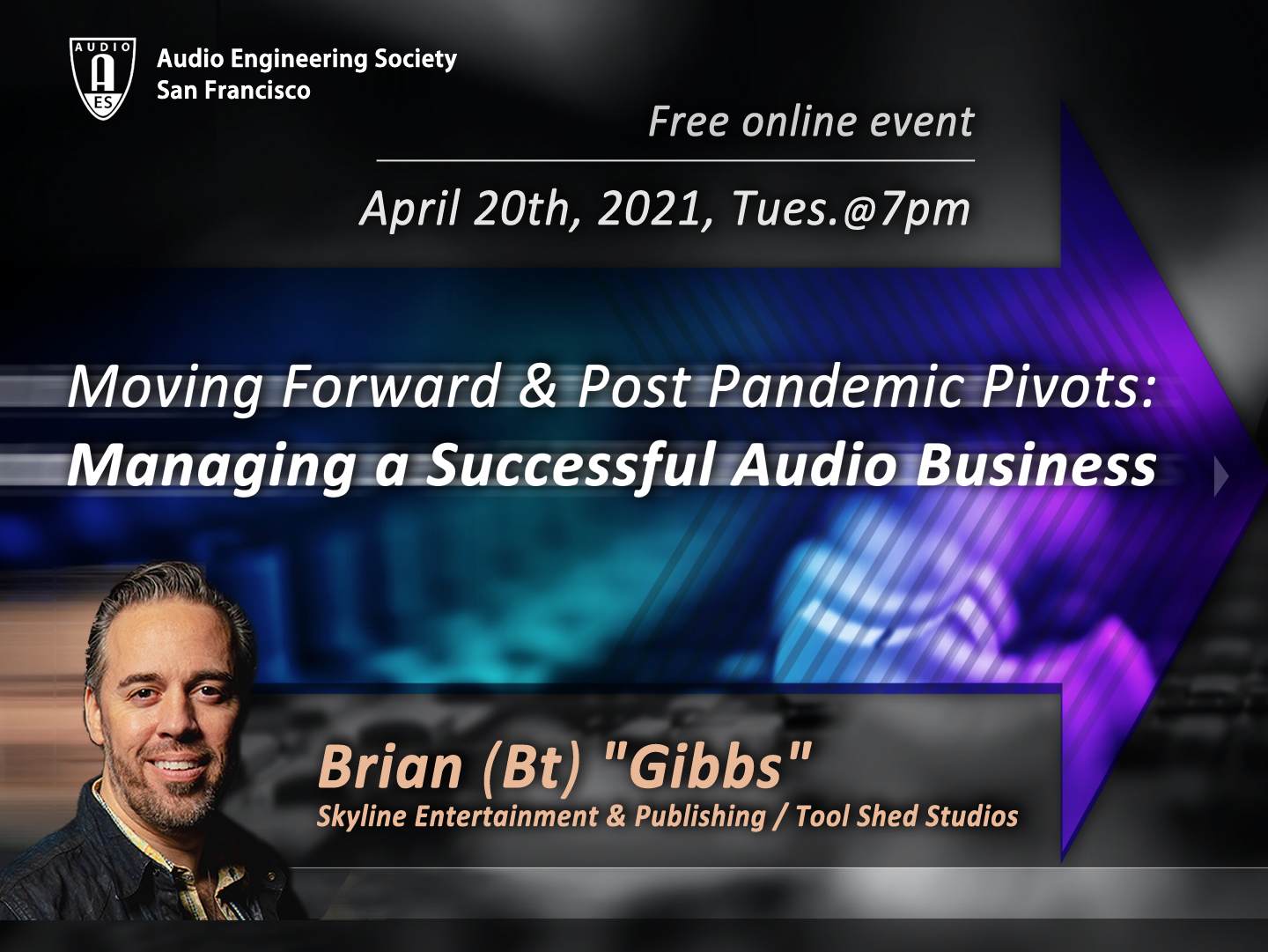 AUDIO
A
ES

Audio Engineering Society
San Francisco

Free online event

April 20th, 2021, Tues.@7pm

Moving Forward & Post Pandemic Pivots:
Managing a Successful Audio Business

Brian (Bt) "Gibbs"
Skyline Entertainment & Publishing / Tool Shed Studios